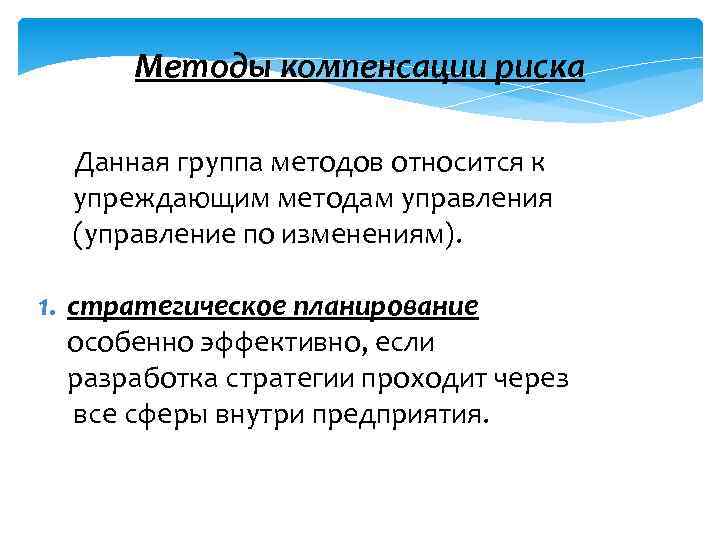 Методы компенсации риска

Данная группа методов относится к упреждающим методам управления (управление по изменениям).

1. стратегическое планирование особенно эффективно, если разработка стратегии проходит через все сферы внутри предприятия.